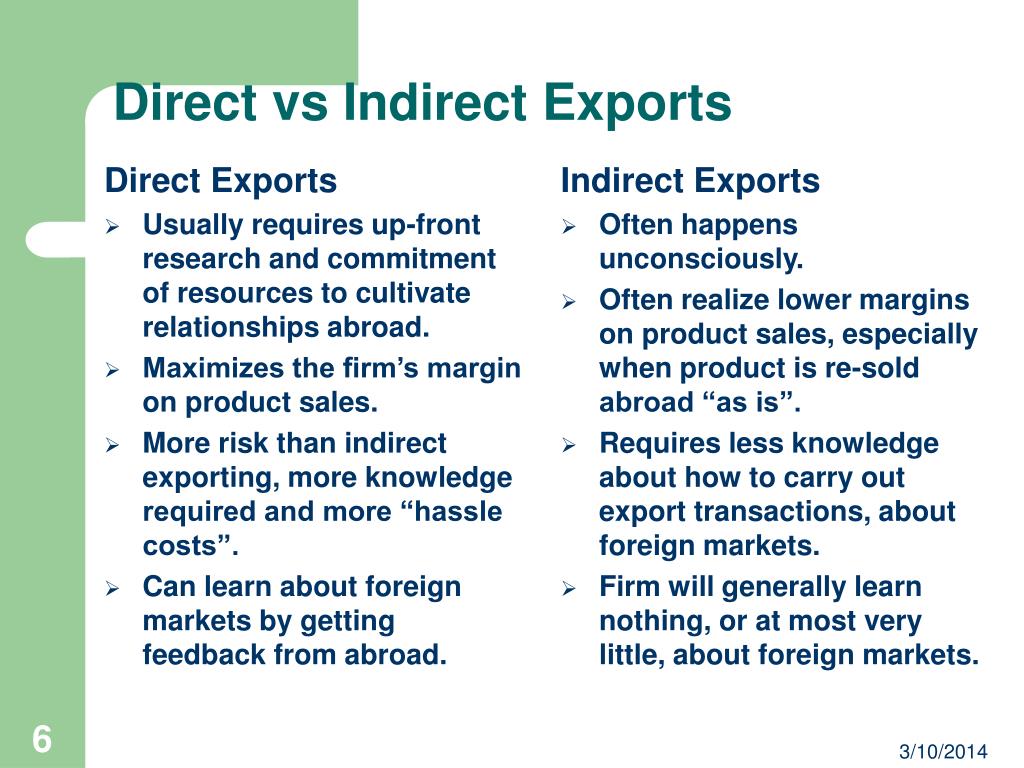 Direct vs Indirect Exports

Direct Exports

➢ Usually requires up-front research and commitment of resources to cultivate relationships abroad.

➢ Maximizes the firm’s margin on product sales.

➢ More risk than indirect exporting, more knowledge required and more “hassle costs”.

➢ Can learn about foreign markets by getting feedback from abroad.

Indirect Exports

➢ Often happens unconsciously.

➢ Often realize lower margins on product sales, especially when product is re-sold abroad “as is”.

➢ Requires less knowledge about how to carry out export transactions, about foreign markets.

➢ Firm will generally learn nothing, or at most very little, about foreign markets.

6

3/10/2014